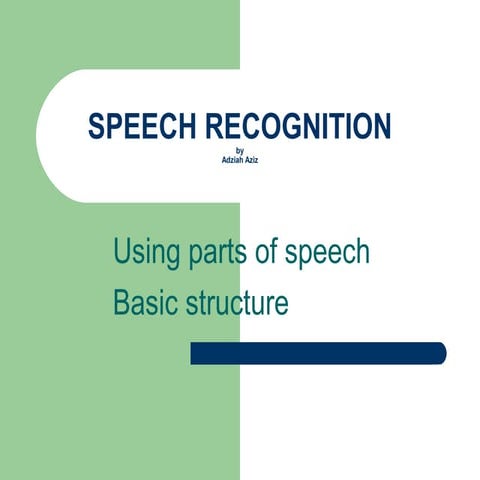 SPEECH RECOGNITION
by
Adziah Aziz

Using parts of speech
Basic structure